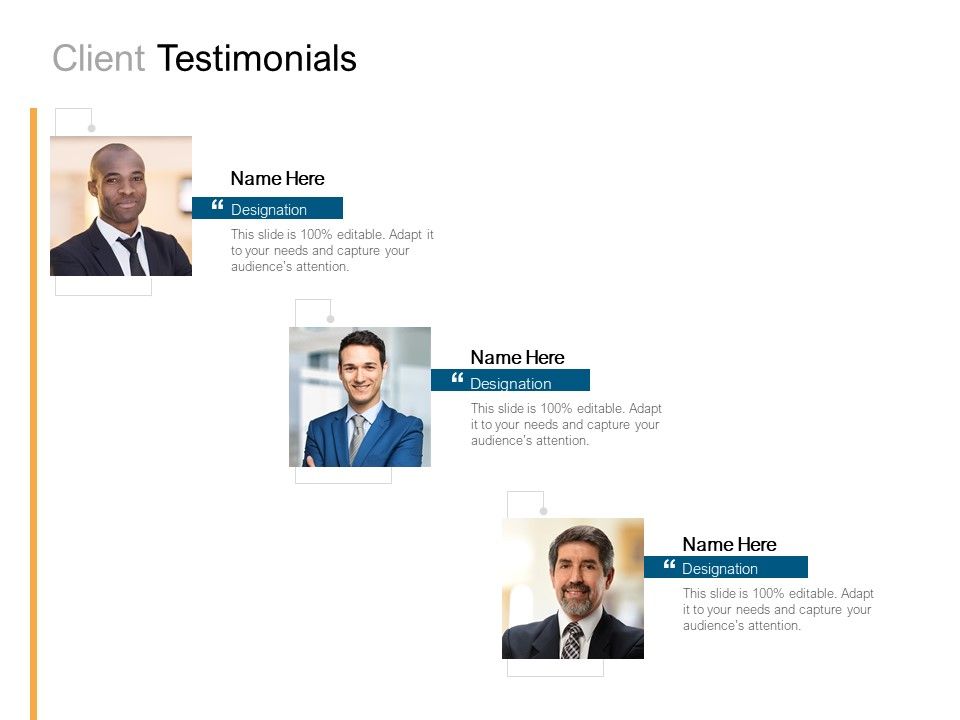 Client Testimonials

Name Here

“ Designation

This slide is 100% editable. Adapt it to your needs and capture your audience's attention.

Name Here

“ Designation

This slide is 100% editable. Adapt it to your needs and capture your audience's attention.

Name Here

“ Designation

This slide is 100% editable. Adapt it to your needs and capture your audience's attention.